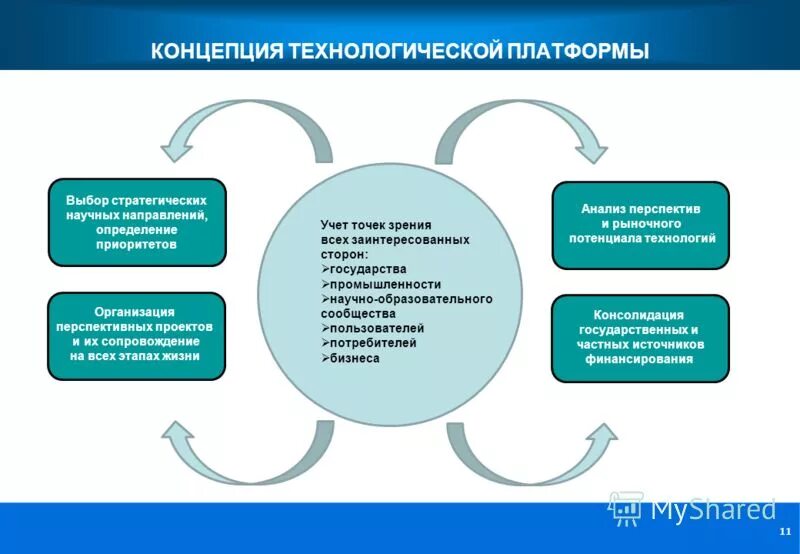 КОНЦЕПЦИЯ ТЕХНОЛОГИЧЕСКОЙ ПЛАТФОРМЫ

Выбор стратегических научных направлений, определение приоритетов

Организация перспективных проектов и их сопровождение на всех этапах жизни

Учет точек зрения всех заинтересованных сторон:
➢государства
➢промышленности
➢научно-образовательного сообщества
➢пользователей
➢потребителей
➢бизнеса

Анализ перспектив и рыночного потенциала технологий

Консолидация государственных и частных источников финансирования

MyShared

11